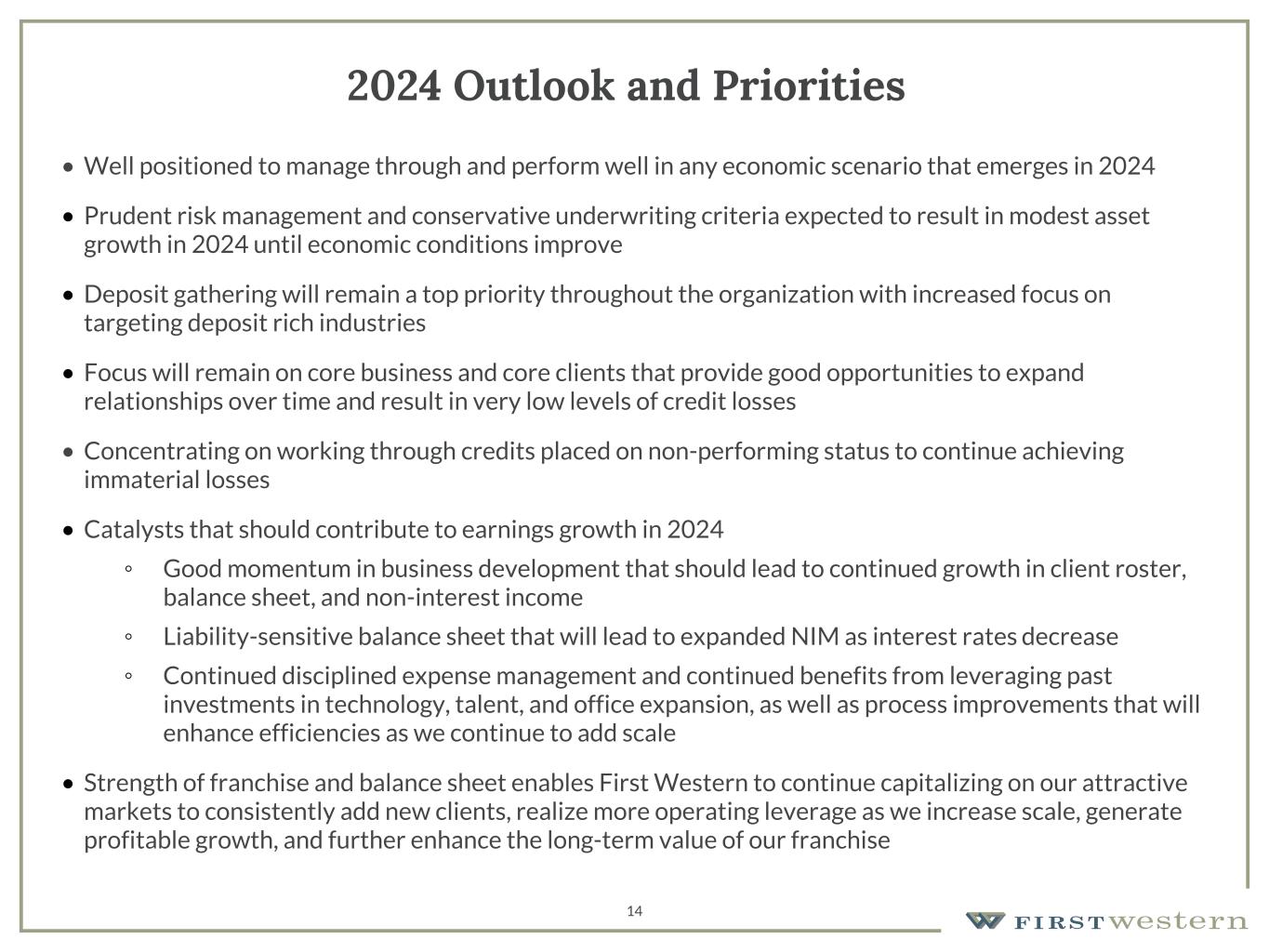 2024 Outlook and Priorities

• Well positioned to manage through and perform well in any economic scenario that emerges in 2024

• Prudent risk management and conservative underwriting criteria expected to result in modest asset growth in 2024 until economic conditions improve

• Deposit gathering will remain a top priority throughout the organization with increased focus on targeting deposit rich industries

• Focus will remain on core business and core clients that provide good opportunities to expand relationships over time and result in very low levels of credit losses

• Concentrating on working through credits placed on non-performing status to continue achieving immaterial losses

• Catalysts that should contribute to earnings growth in 2024

◦ Good momentum in business development that should lead to continued growth in client roster, balance sheet, and non-interest income

◦ Liability-sensitive balance sheet that will lead to expanded NIM as interest rates decrease

◦ Continued disciplined expense management and continued benefits from leveraging past investments in technology, talent, and office expansion, as well as process improvements that will enhance efficiencies as we continue to add scale

• Strength of franchise and balance sheet enables First Western to continue capitalizing on our attractive markets to consistently add new clients, realize more operating leverage as we increase scale, generate profitable growth, and further enhance the long-term value of our franchise

14

FIRST western